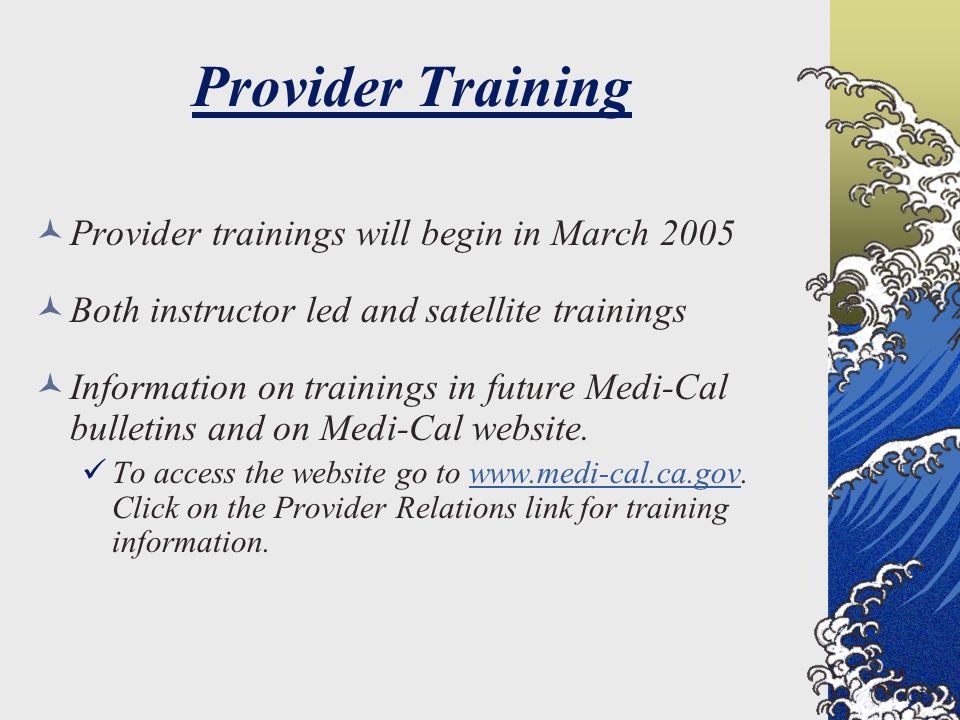 Provider Training

Provider trainings will begin in March 2005

Both instructor led and satellite trainings

Information on trainings in future Medi-Cal bulletins and on Medi-Cal website.

✓ To access the website go to www.medi-cal.ca.gov. Click on the Provider Relations link for training information.